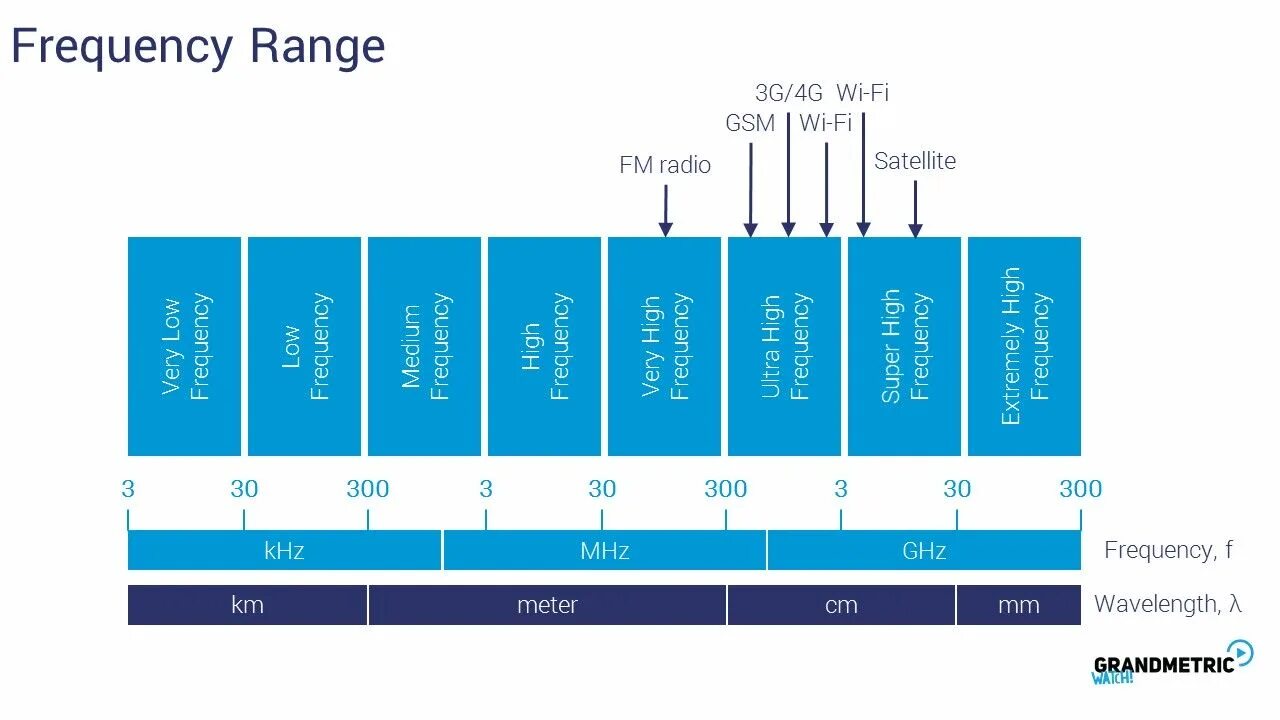 Frequency Range

3G/4G Wi-Fi
GSM Wi-Fi
FM radio
Satellite

Very Low Frequency
Low Frequency
Medium Frequency
High Frequency
Very High Frequency
Ultra High Frequency
Super High Frequency
Extremely High Frequency

3 30 300 3 30 300 3 30 300

kHz MHz GHz Frequency, f

km meter cm mm Wavelength, λ

GRANDMETRIC WATCH!